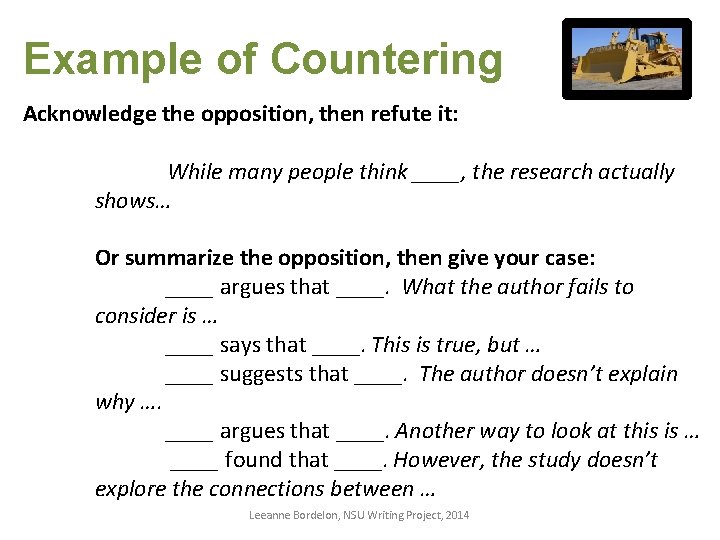 Example of Countering

Acknowledge the opposition, then refute it:

While many people think ____, the research actually shows…

Or summarize the opposition, then give your case:
____ argues that ____. What the author fails to consider is …
____ says that ____. This is true, but …
____ suggests that ____. The author doesn't explain why ….
____ argues that ____. Another way to look at this is …
____ found that ____. However, the study doesn't explore the connections between …

Leeanne Bordelon, NSU Writing Project, 2014